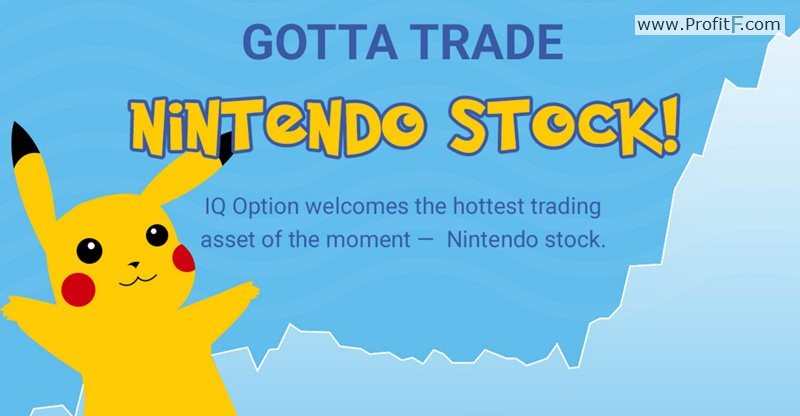 www.ProfitF.com

GOTTA TRADE

NiNTeNDO STOCK!

IQ Option welcomes the hottest trading asset of the moment — Nintendo stock.